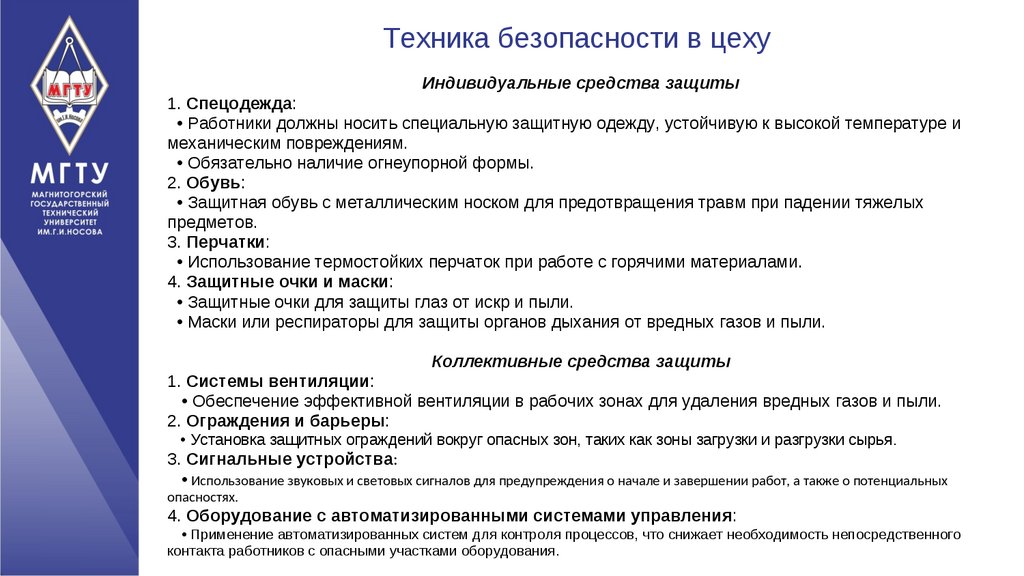 МГТУ

МГТУ
МАГНИТОГОРСКИЙ ГОСУДАРСТВЕННЫЙ ТЕХНИЧЕСКИЙ УНИВЕРСИТЕТ ИМ.Г.И.НОСОВА

Техника безопасности в цеху

Индивидуальные средства защиты

1. Спецодежда:
• Работники должны носить специальную защитную одежду, устойчивую к высокой температуре и механическим повреждениям.
• Обязательно наличие огнеупорной формы.
2. Обувь:
• Защитная обувь с металлическим носком для предотвращения травм при падении тяжелых предметов.
3. Перчатки:
• Использование термостойких перчаток при работе с горячими материалами.
4. Защитные очки и маски:
• Защитные очки для защиты глаз от искр и пыли.
• Маски или респираторы для защиты органов дыхания от вредных газов и пыли.

Коллективные средства защиты

1. Системы вентиляции:
• Обеспечение эффективной вентиляции в рабочих зонах для удаления вредных газов и пыли.
2. Ограждения и барьеры:
• Установка защитных ограждений вокруг опасных зон, таких как зоны загрузки и разгрузки сырья.
3. Сигнальные устройства:
• Использование звуковых и световых сигналов для предупреждения о начале и завершении работ, а также о потенциальных опасностях.
4. Оборудование с автоматизированными системами управления:
• Применение автоматизированных систем для контроля процессов, что снижает необходимость непосредственного контакта работников с опасными участками оборудования.